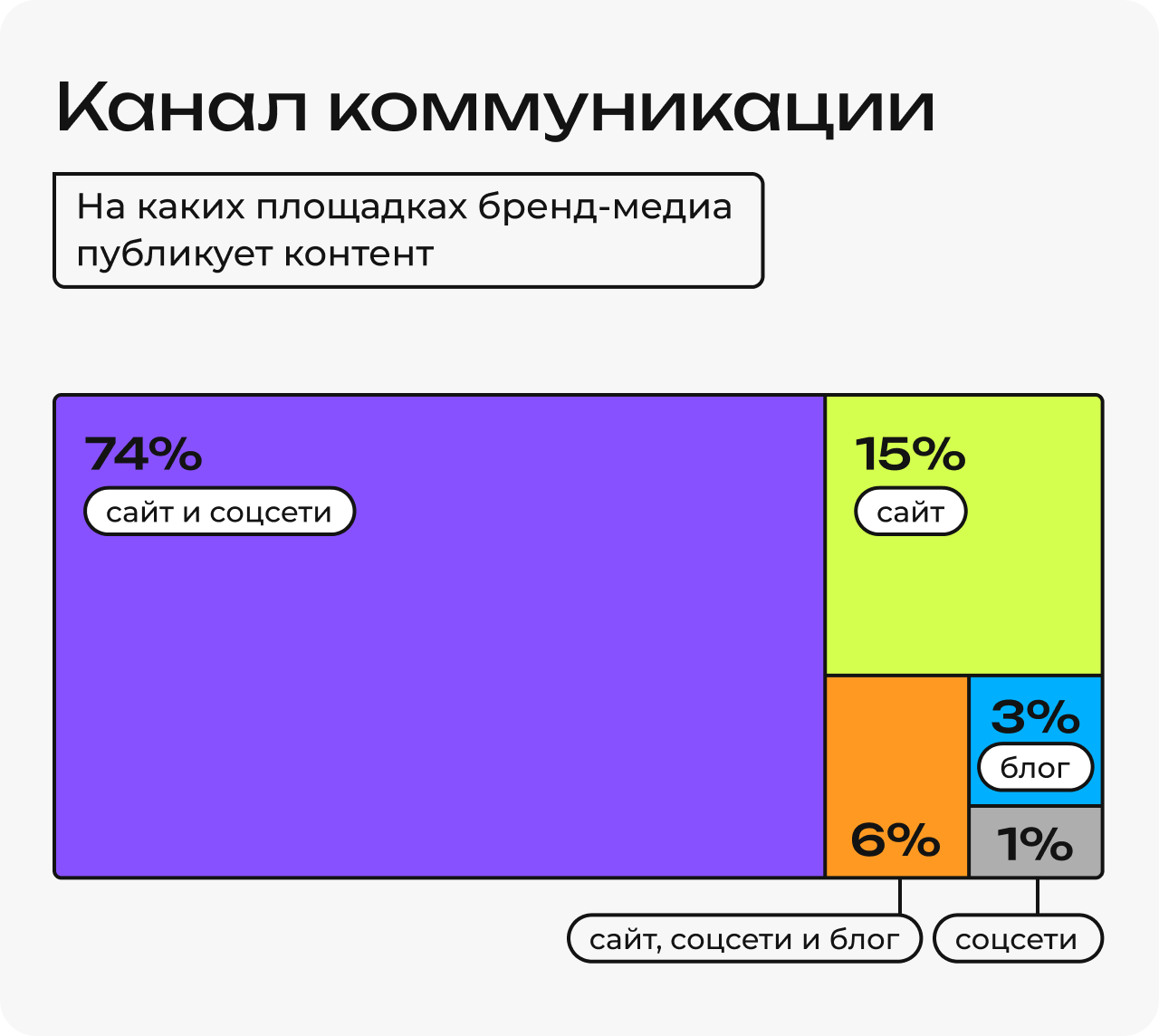 Канал коммуникации

На каких площадках бренд-медиа публикует контент

74%
сайт и соцсети

15%
сайт

3%
блог

6%

1%

сайт, соцсети и блог

соцсети